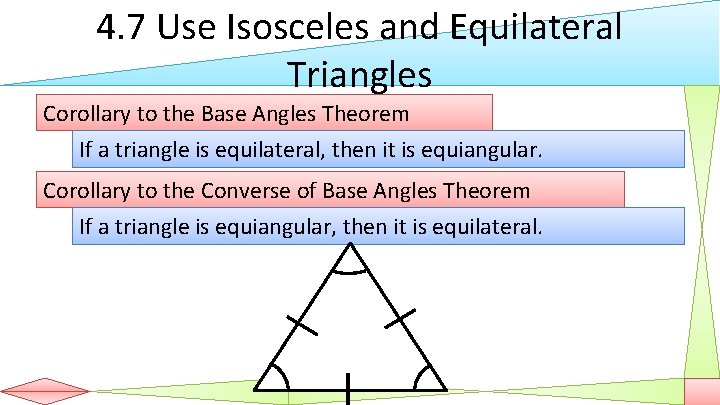 4.7 Use Isosceles and Equilateral Triangles

Corollary to the Base Angles Theorem

If a triangle is equilateral, then it is equiangular.

Corollary to the Converse of Base Angles Theorem

If a triangle is equiangular, then it is equilateral.